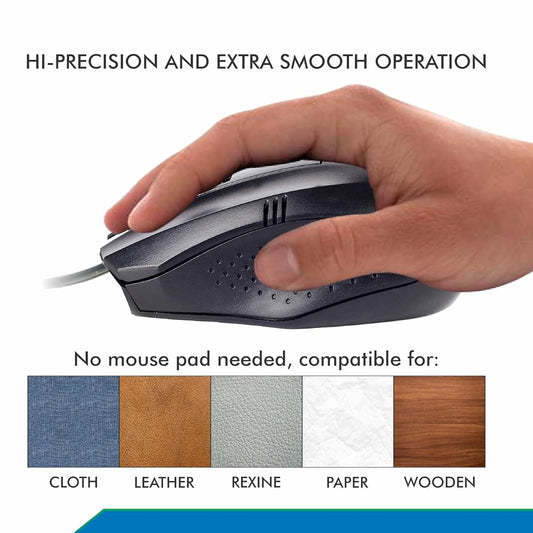 HI-PRECISION AND EXTRA SMOOTH OPERATION

No mouse pad needed, compatible for:

CLOTH LEATHER REXINE PAPER WOODEN